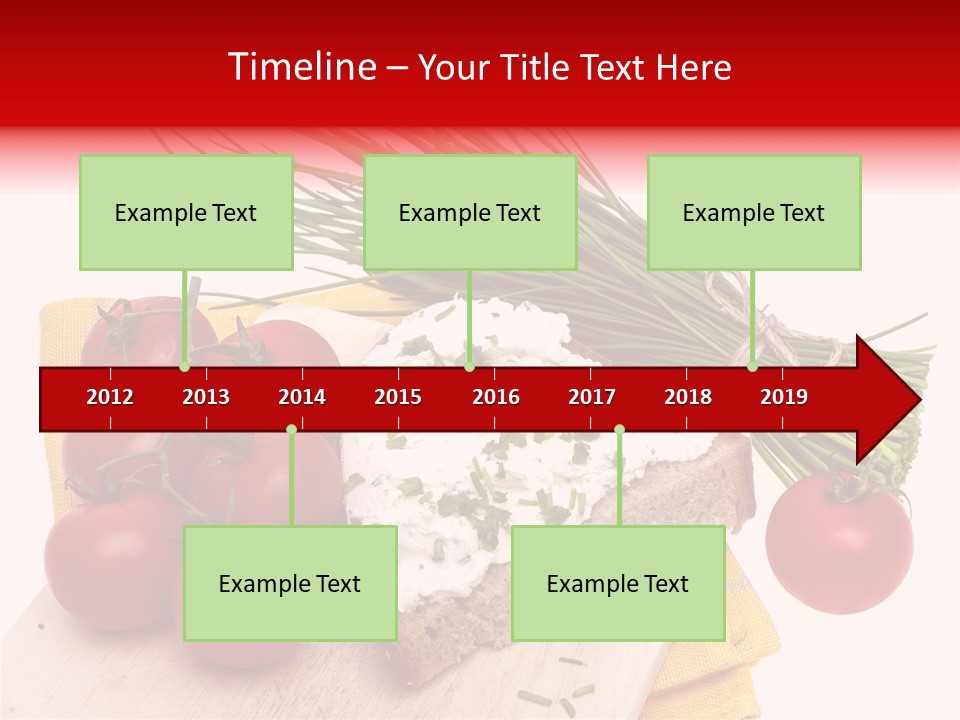 Timeline – Your Title Text Here

Example Text

Example Text

Example Text

2012 2013 2014 2015 2016 2017 2018 2019

Example Text

Example Text